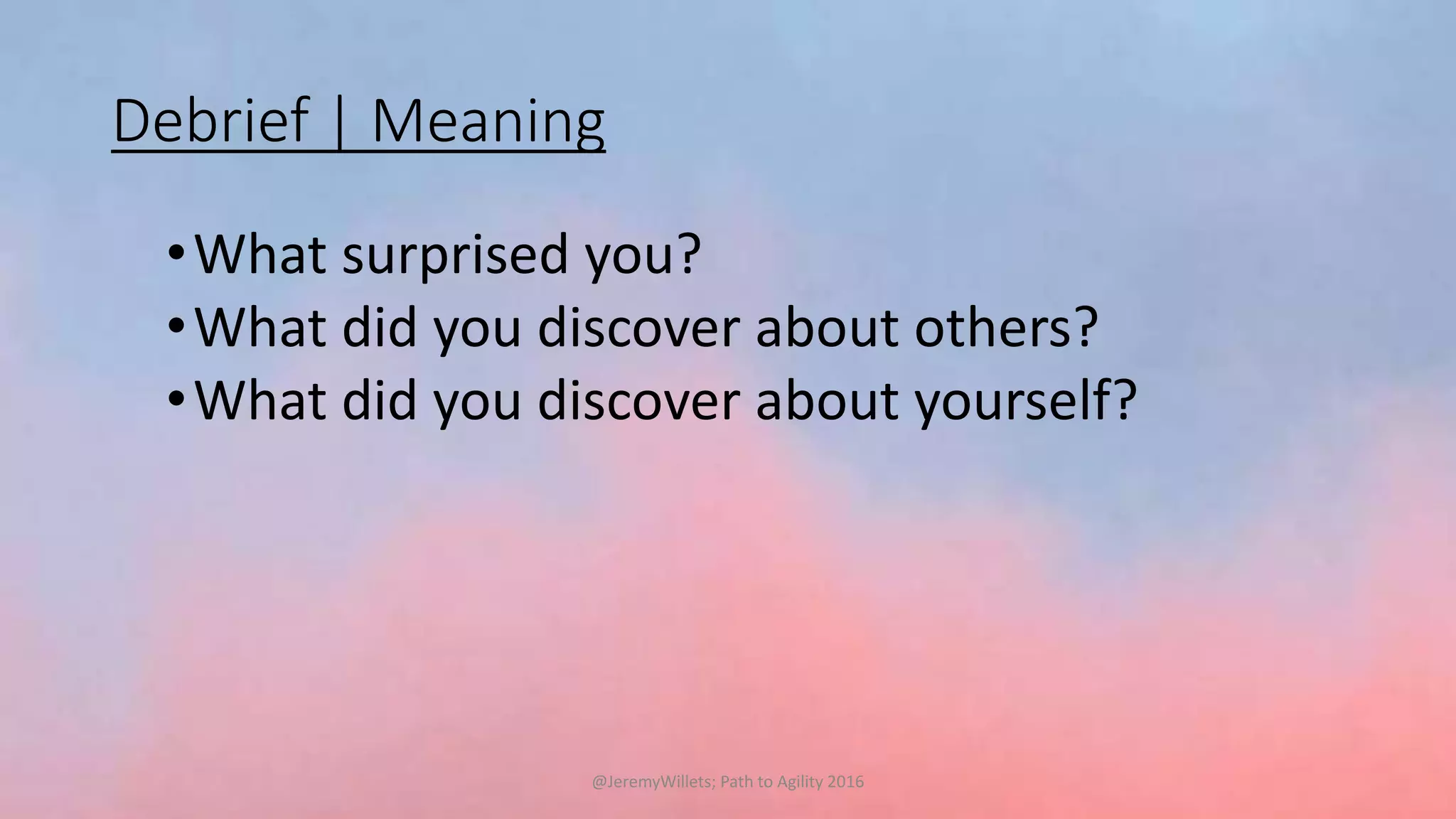 Debrief | Meaning

• What surprised you?
• What did you discover about others?
• What did you discover about yourself?

@JeremyWillets; Path to Agility 2016